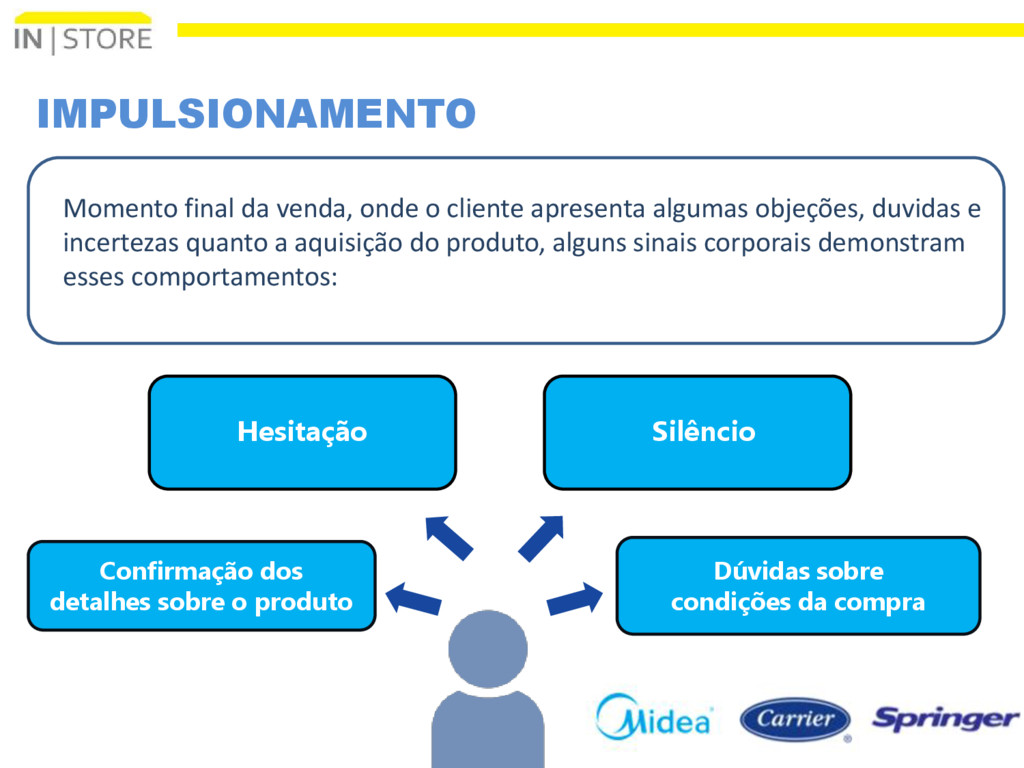 IN | STORE

IMPULSIONAMENTO

Momento final da venda, onde o cliente apresenta algumas objeções, duvidas e incertezas quanto a aquisição do produto, alguns sinais corporais demonstram esses comportamentos:

Hesitação

Silêncio

Confirmação dos detalhes sobre o produto

Dúvidas sobre condições da compra

Midea

Carrier

Springer